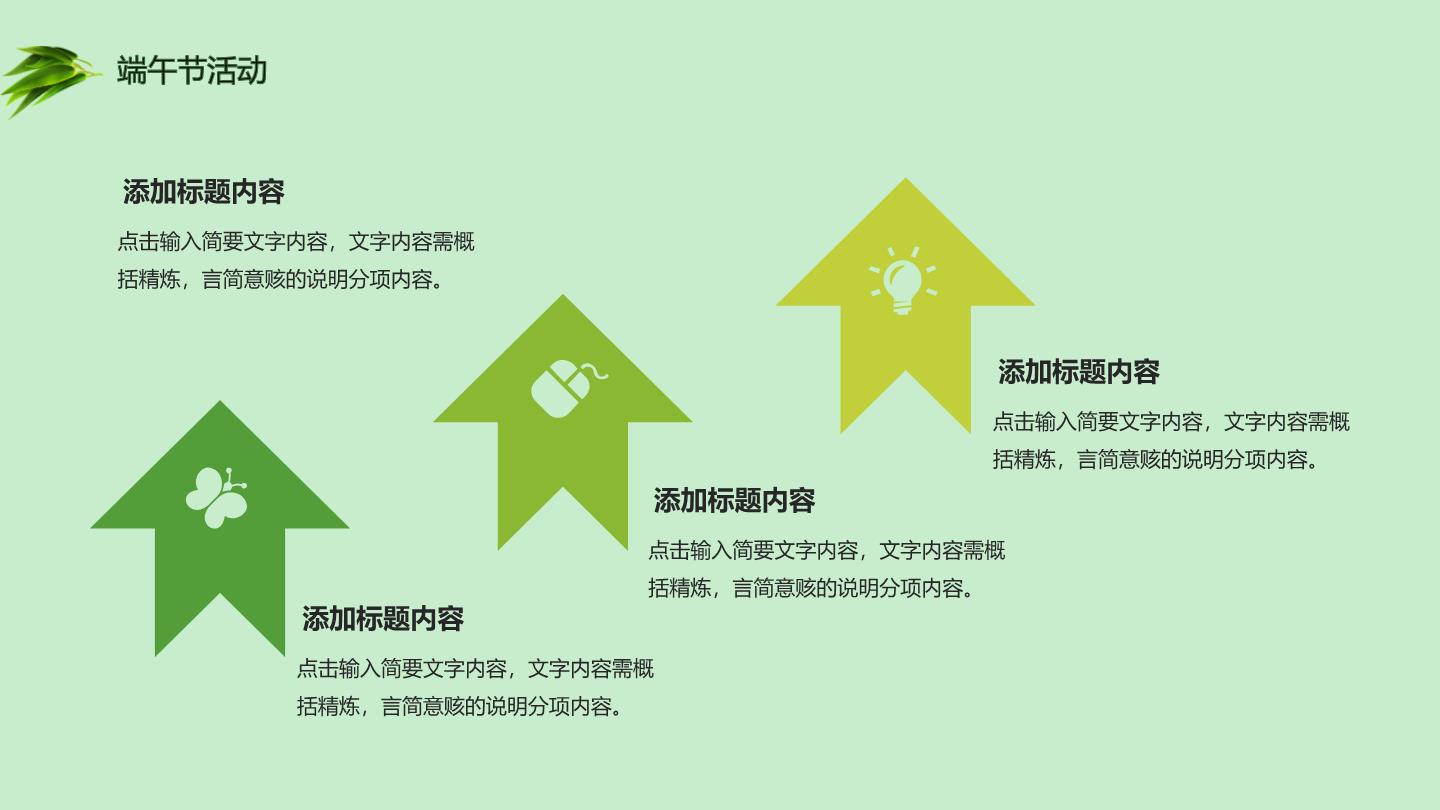 端午节活动

添加标题内容

点击输入简要文字内容，文字内容需概括精炼，言简意赅的说明分项内容。

添加标题内容

点击输入简要文字内容，文字内容需概括精炼，言简意赅的说明分项内容。

添加标题内容

点击输入简要文字内容，文字内容需概括精炼，言简意赅的说明分项内容。

添加标题内容

点击输入简要文字内容，文字内容需概括精炼，言简意赅的说明分项内容。